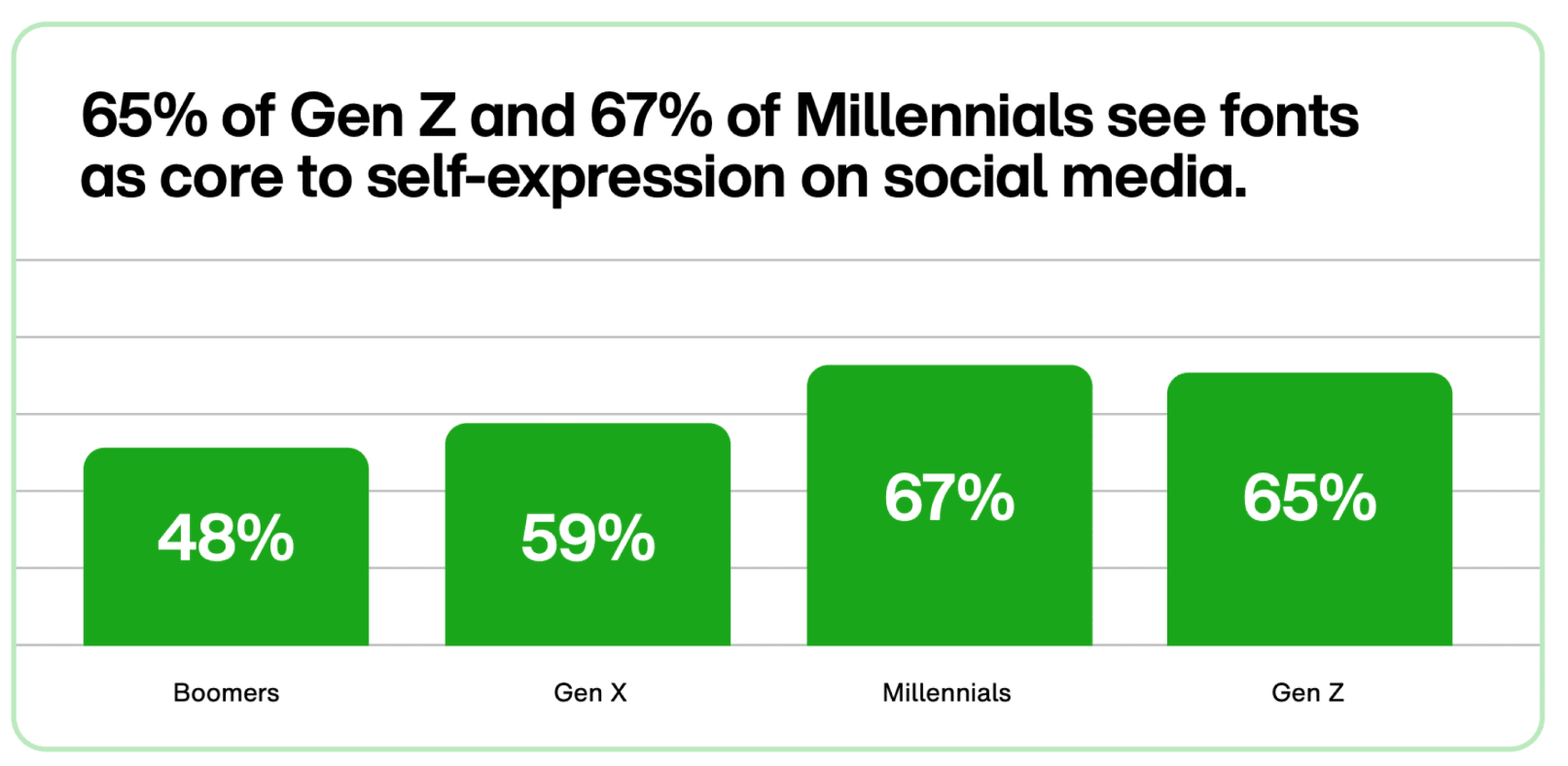 65% of Gen Z and 67% of Millennials see fonts as core to self-expression on social media.

48%
59%
67%
65%

Boomers
Gen X
Millennials
Gen Z